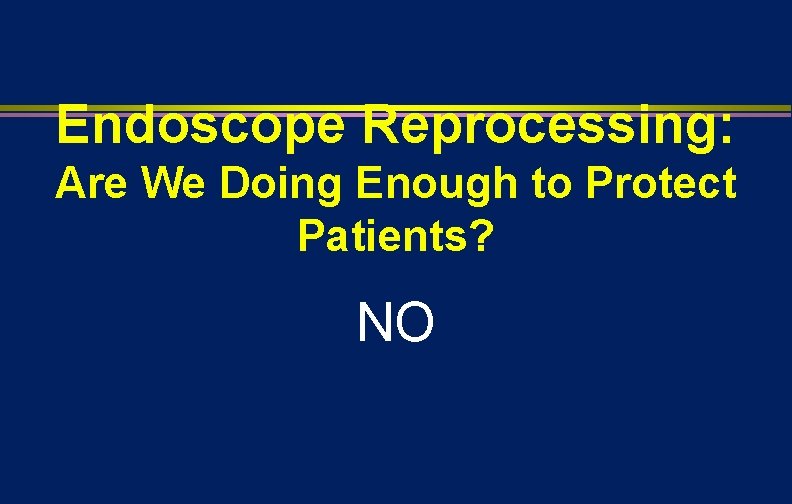 Endoscope Reprocessing:
Are We Doing Enough to Protect Patients?

NO